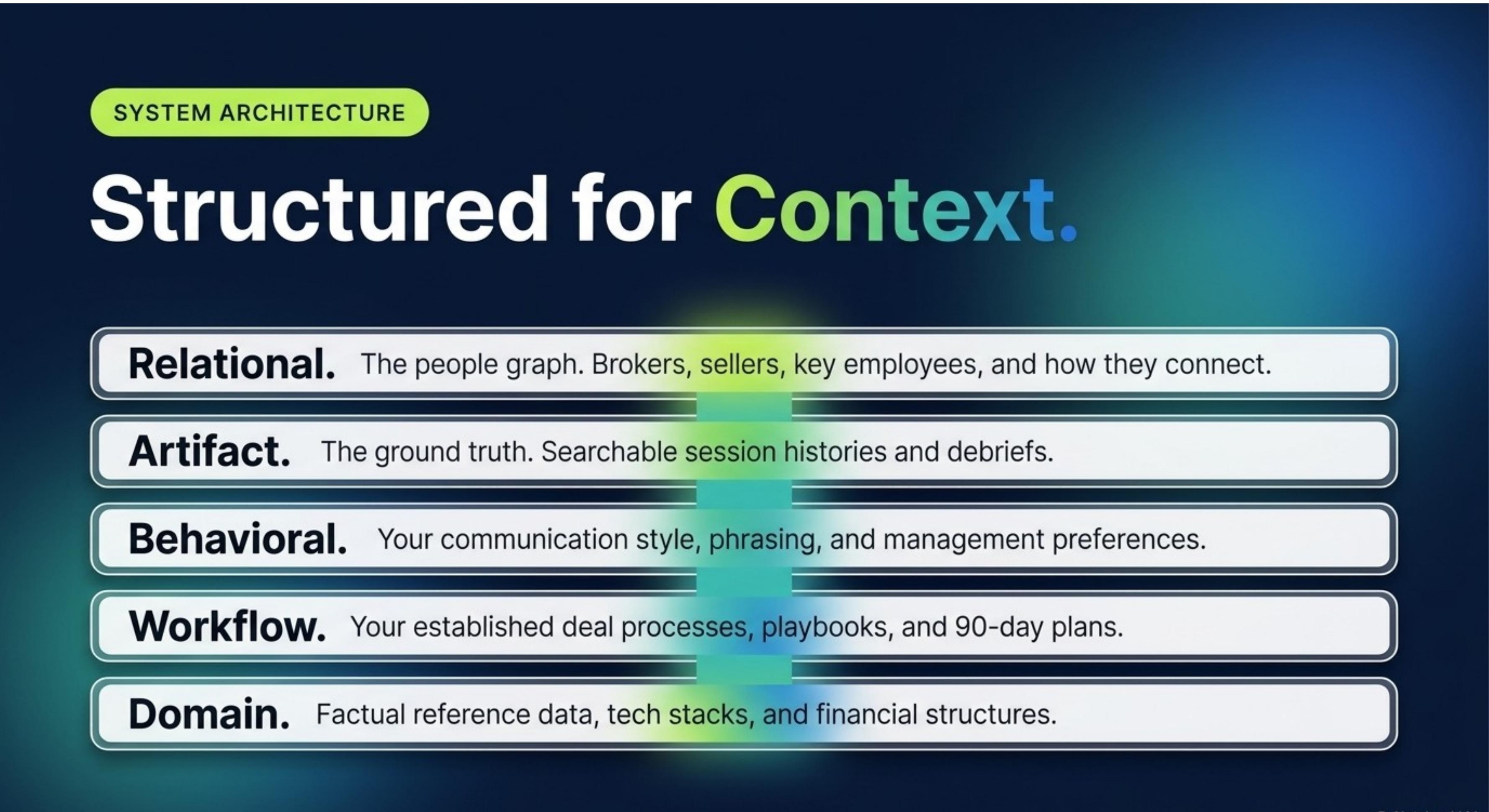 SYSTEM ARCHITECTURE

Structured for Context.

Relational. The people graph. Brokers, sellers, key employees, and how they connect.

Artifact. The ground truth. Searchable session histories and debriefs.

Behavioral. Your communication style, phrasing, and management preferences.

Workflow. Your established deal processes, playbooks, and 90-day plans.

Domain. Factual reference data, tech stacks, and financial structures.